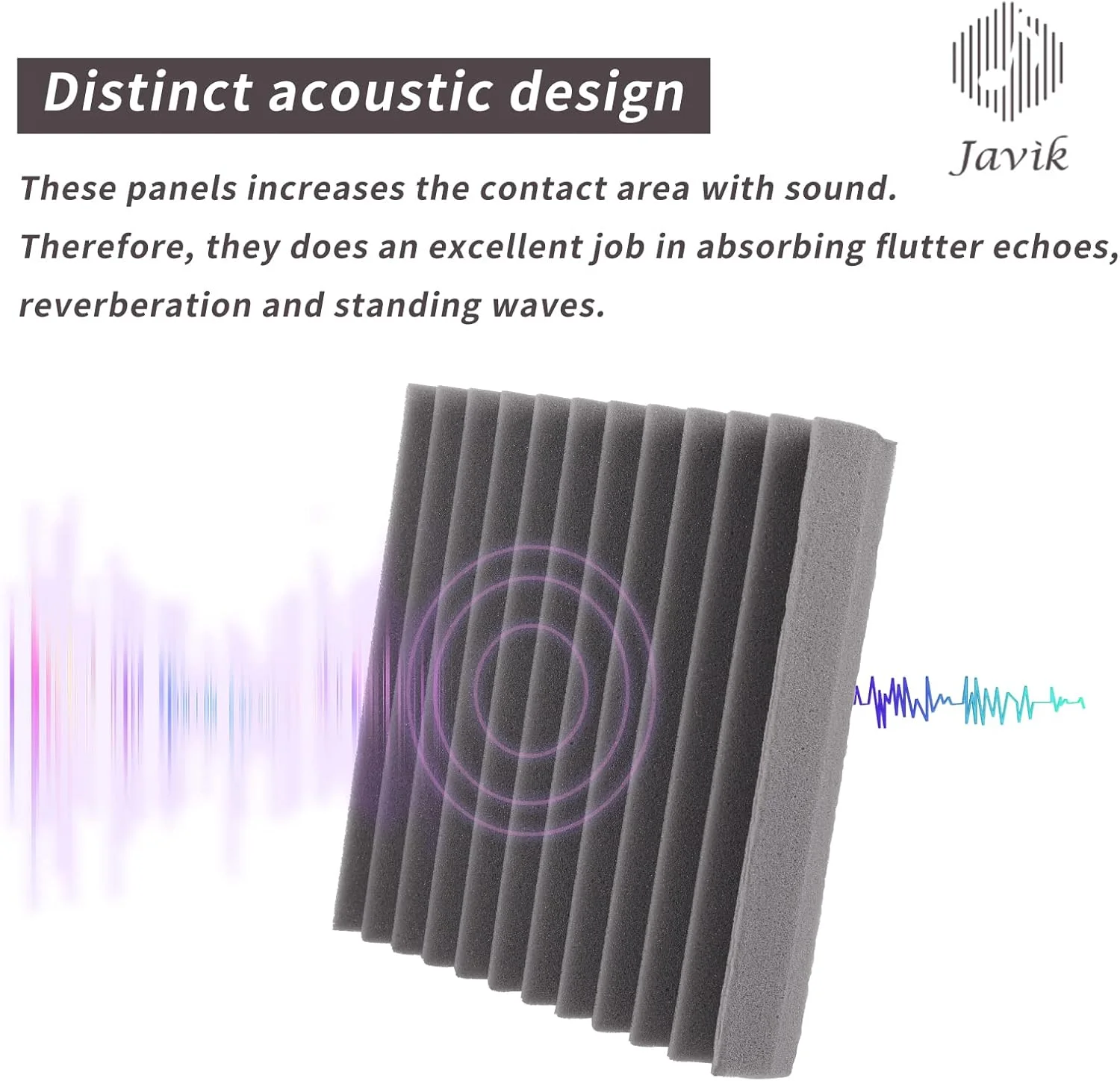 Distinct acoustic design

Javik

These panels increases the contact area with sound. Therefore, they does an excellent job in absorbing flutter echoes, reverberation and standing waves.